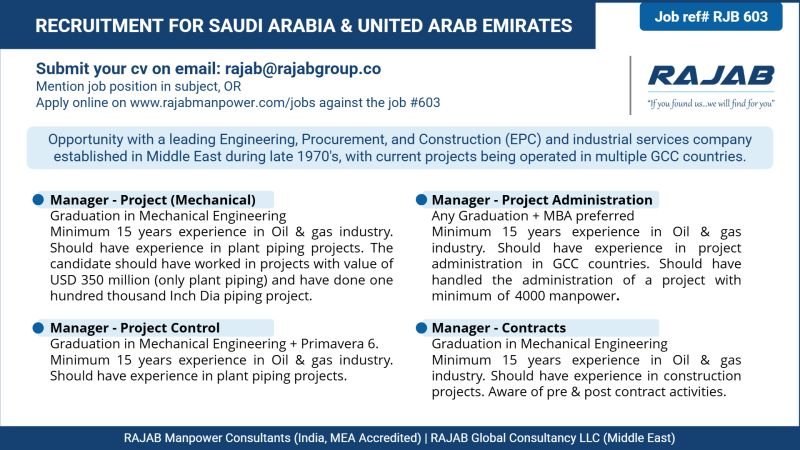 RECRUITMENT FOR SAUDI ARABIA & UNITED ARAB EMIRATES

Job ref# RJB 603

Submit your cv on email: rajab@rajabgroup.co
Mention job position in subject, OR
Apply online on www.rajabmanpower.com/jobs against the job #603

RAJAB
"If you found us...we will find for you"

Opportunity with a leading Engineering, Procurement, and Construction (EPC) and industrial services company established in Middle East during late 1970's, with current projects being operated in multiple GCC countries.

Manager - Project (Mechanical)
Graduation in Mechanical Engineering
Minimum 15 years experience in Oil & gas industry. Should have experience in plant piping projects. The candidate should have worked in projects with value of USD 350 million (only plant piping) and have done one hundred thousand Inch Dia piping project.

Manager - Project Control
Graduation in Mechanical Engineering + Primavera 6.
Minimum 15 years experience in Oil & gas industry. Should have experience in plant piping projects.

Manager - Project Administration
Any Graduation + MBA preferred
Minimum 15 years experience in Oil & gas industry. Should have experience in project administration in GCC countries. Should have handled the administration of a project with minimum of 4000 manpower.

Manager - Contracts
Graduation in Mechanical Engineering
Minimum 15 years experience in Oil & gas industry. Should have experience in construction projects. Aware of pre & post contract activities.

RAJAB Manpower Consultants (India, MEA Accredited) | RAJAB Global Consultancy LLC (Middle East)